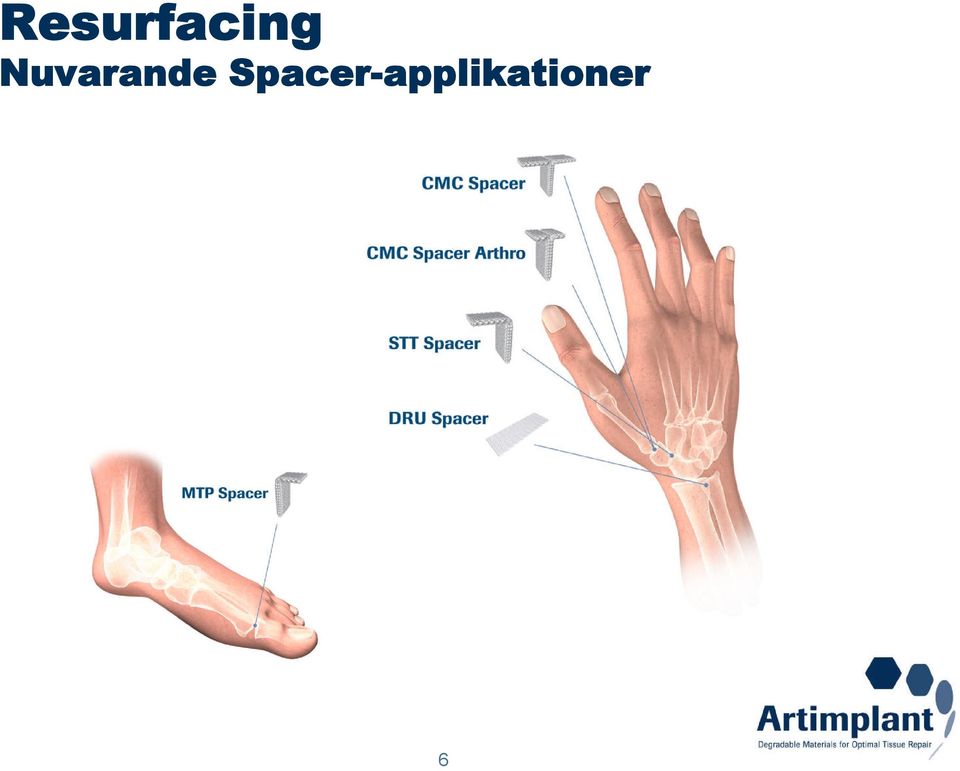 Resurfacing
Nuvarande Spacer-applikationer

CMC Spacer

CMC Spacer Arthro

STT Spacer

DRU Spacer

MTP Spacer

Artimplant
Degradable Materials for Optimal Tissue Repair

6